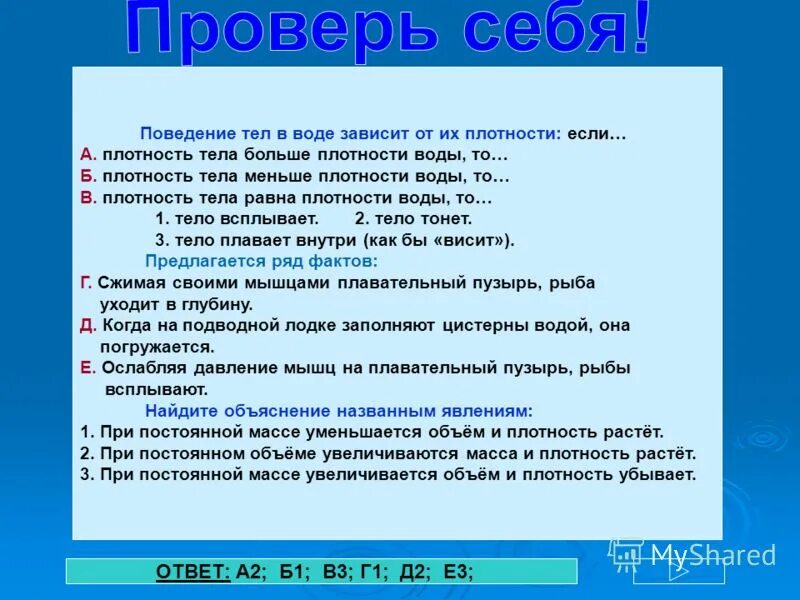 Проверь себя!

Поведение тел в воде зависит от их плотности: если…
А. плотность тела больше плотности воды, то…
Б. плотность тела меньше плотности воды, то…
В. плотность тела равна плотности воды, то…
1. тело всплывает. 2. тело тонет.
3. тело плавает внутри (как бы «висит»).

Предлагается ряд фактов:
Г. Сжимая своими мышцами плавательный пузырь, рыба уходит в глубину.
Д. Когда на подводной лодке заполняют цистерны водой, она погружается.
Е. Ослабляя давление мышц на плавательный пузырь, рыбы всплывают.

Найдите объяснение названным явлениям:
1. При постоянной массе уменьшается объём и плотность растёт.
2. При постоянном объёме увеличиваются масса и плотность растёт.
3. При постоянной массе увеличивается объём и плотность убывает.

ОТВЕТ: А2; Б1; В3; Г1; Д2; Е3;

MyShared